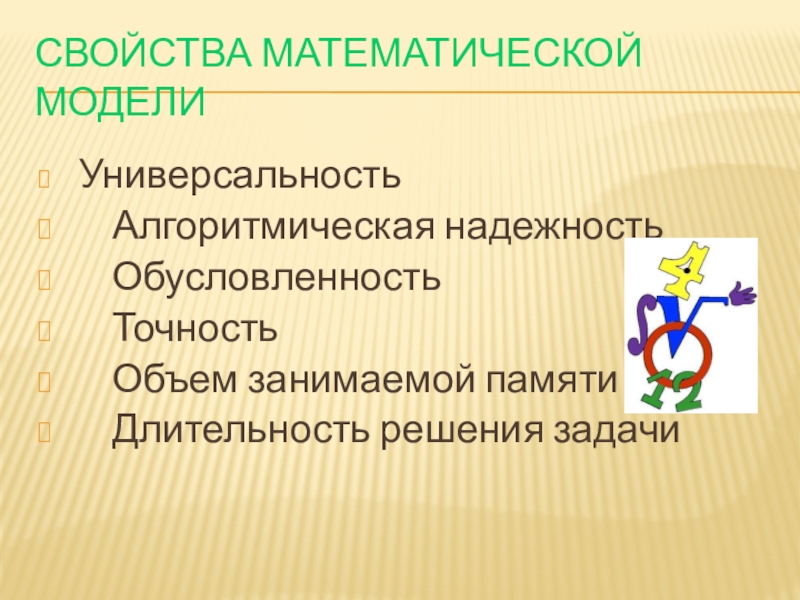 СВОЙСТВА МАТЕМАТИЧЕСКОЙ МОДЕЛИ

Универсальность
Алгоритмическая надежность
Обусловленность
Точность
Объем занимаемой памяти
Длительность решения задачи

4
12